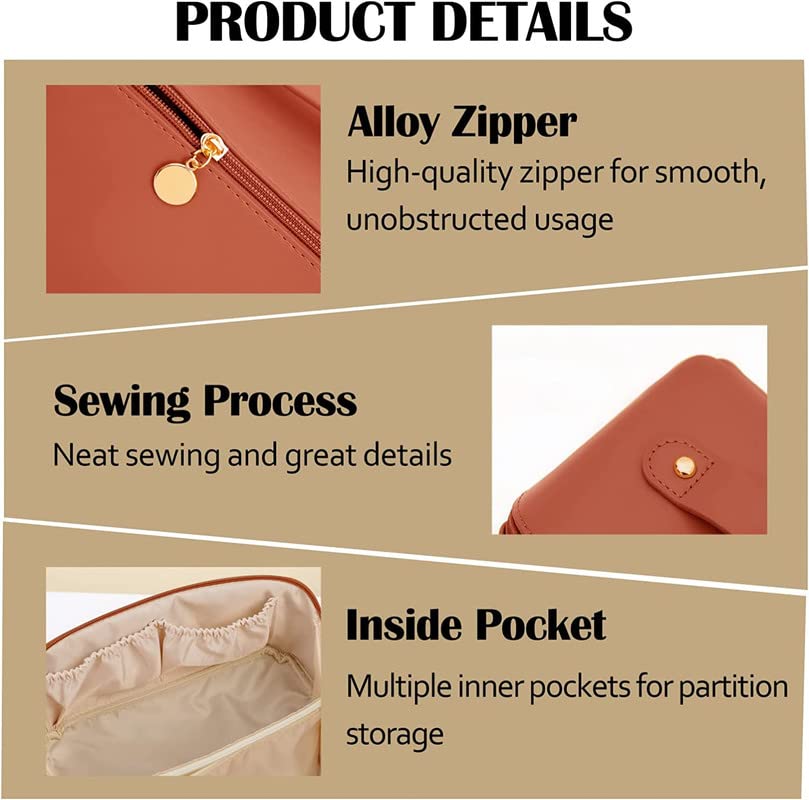 PRODUCT DETAILS

Alloy Zipper
High-quality zipper for smooth, unobstructed usage

Sewing Process
Neat sewing and great details

Inside Pocket
Multiple inner pockets for partition storage